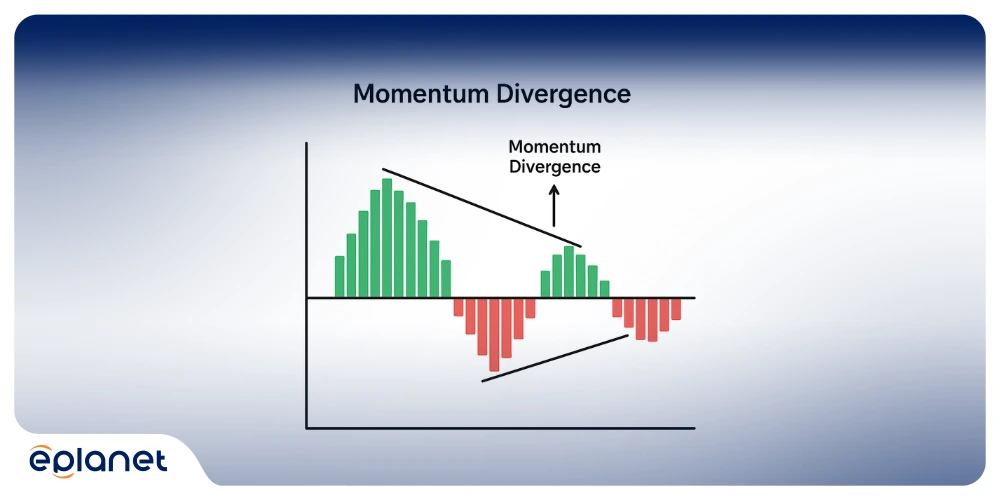 Momentum Divergence

Momentum Divergence

eplanet